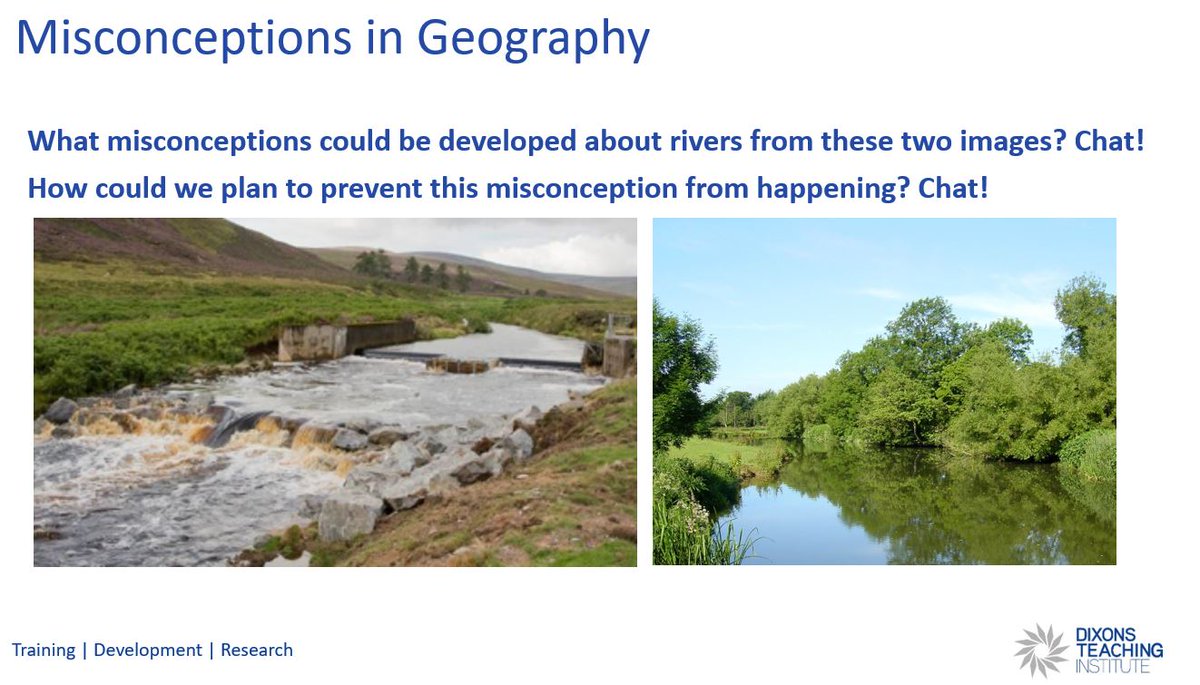 Misconceptions in Geography

What misconceptions could be developed about rivers from these two images? Chat!

How could we plan to prevent this misconception from happening? Chat!

Training | Development | Research

DIXONS TEACHING INSTITUTE